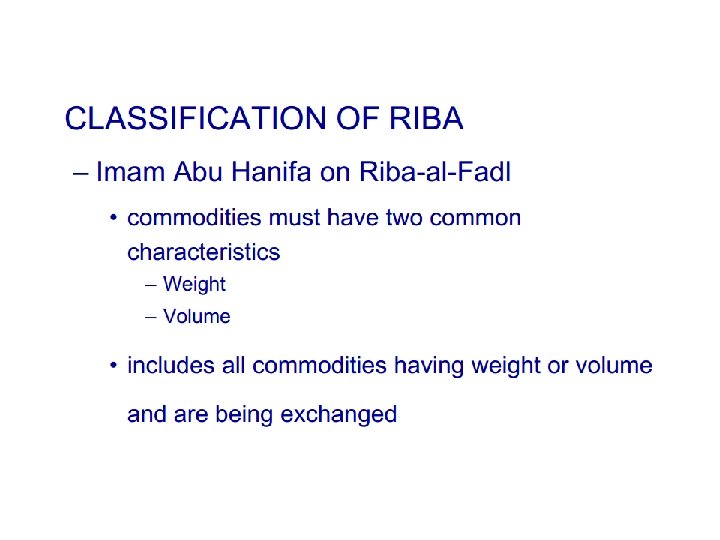 CLASSIFICATION OF RIBA

– Imam Abu Hanifa on Riba-al-Fadl

• commodities must have two common characteristics

– Weight

– Volume

• includes all commodities having weight or volume and are being exchanged